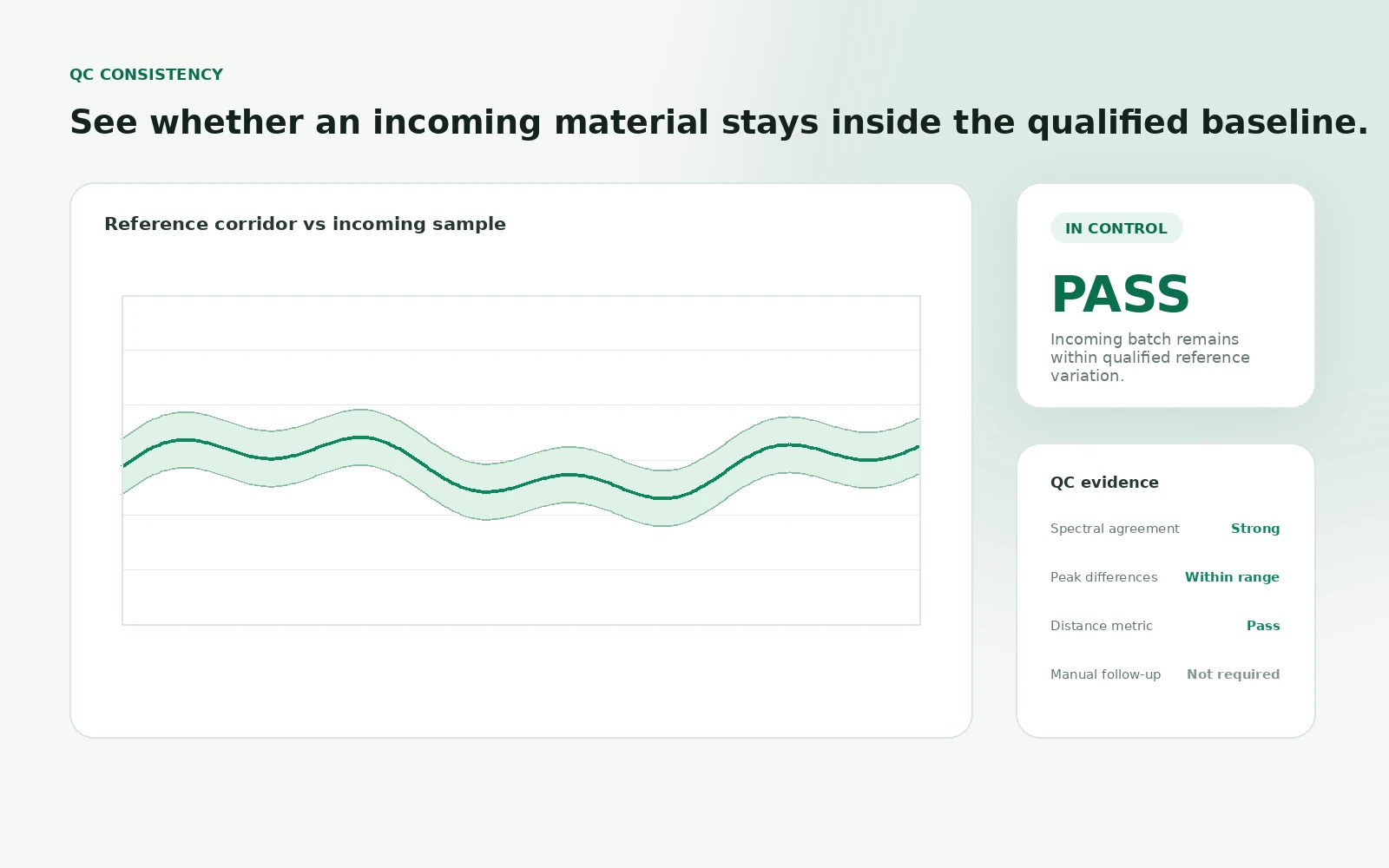 QC CONSISTENCY

See whether an incoming material stays inside the qualified baseline.

Reference corridor vs incoming sample

IN CONTROL

PASS

Incoming batch remains within qualified reference variation.

QC evidence

| | |
|---|---|
| Spectral agreement | Strong |
| Peak differences | Within range |
| Distance metric | Pass |
| Manual follow-up | Not required |